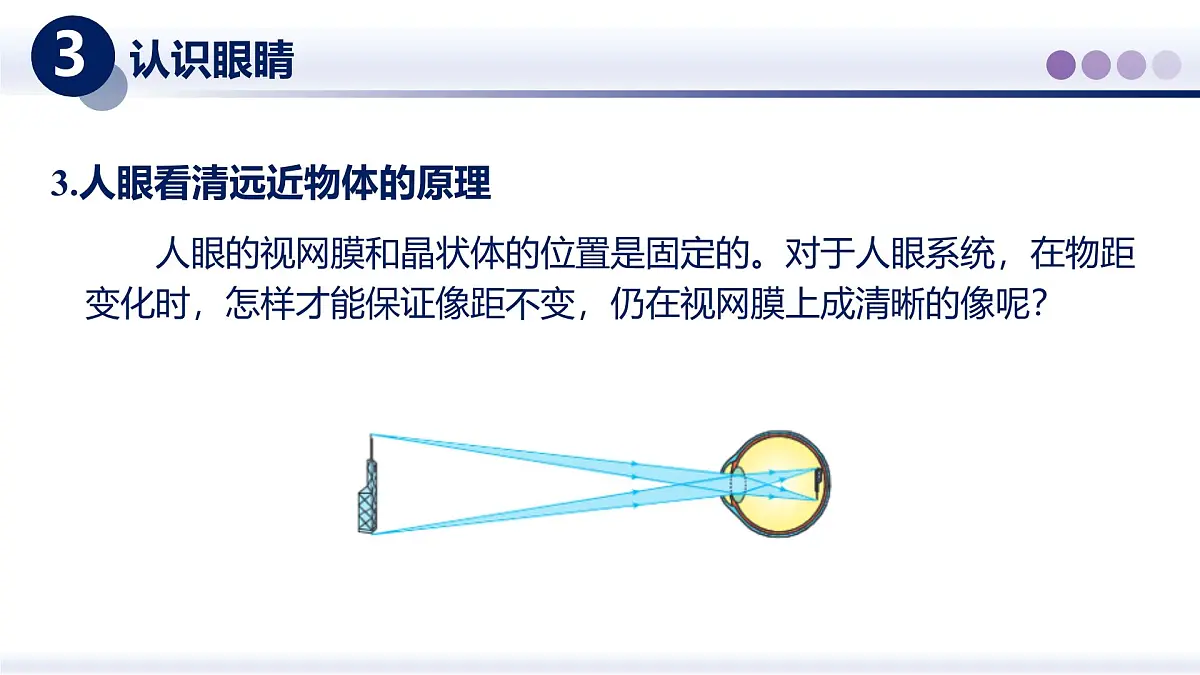 3 认识眼睛

3.人眼看清远近物体的原理

人眼的视网膜和晶状体的位置是固定的。对于人眼系统，在物距变化时，怎样才能保证像距不变，仍在视网膜上成清晰的像呢？